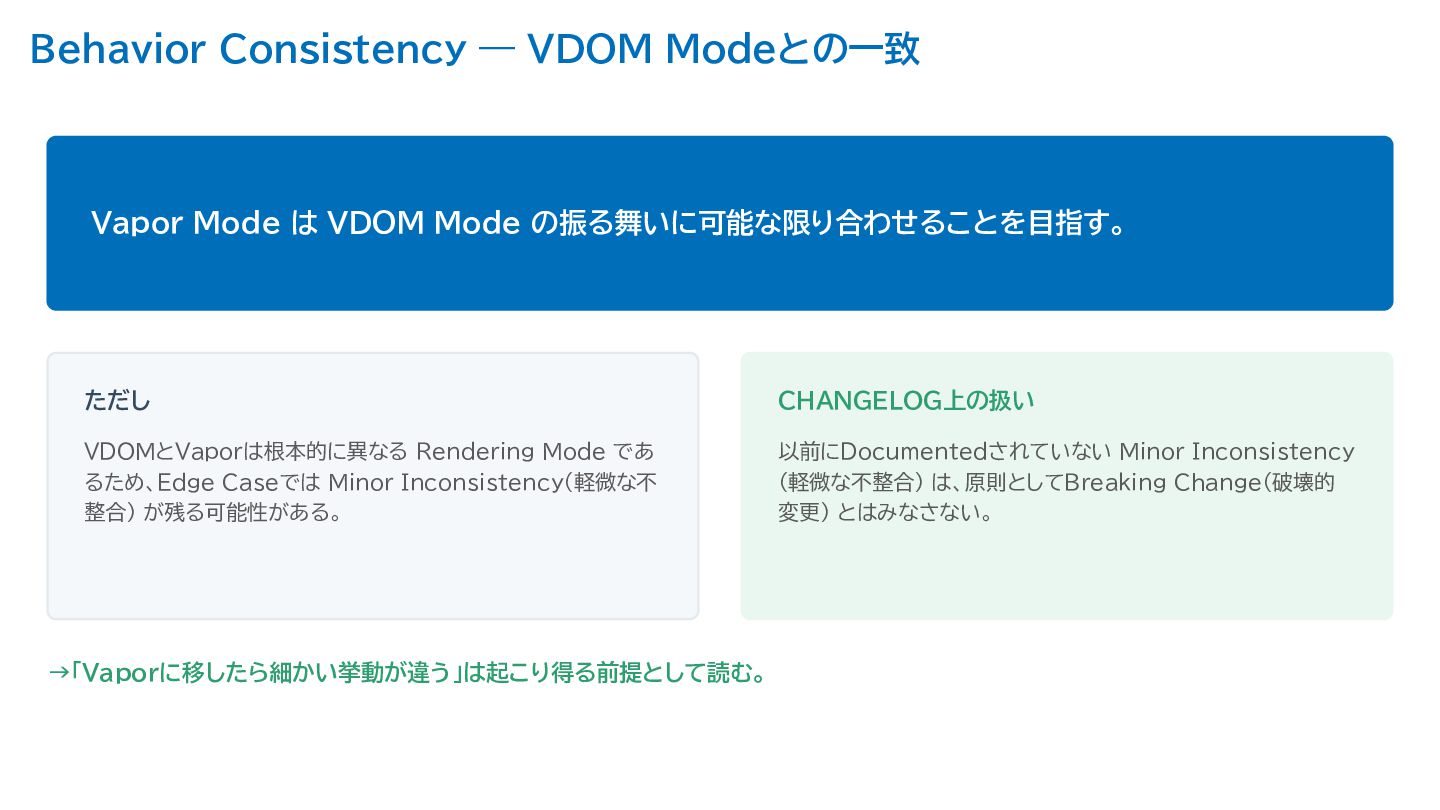 Behavior Consistency — VDOM Modeとの一致

Vapor Mode は VDOM Mode の振る舞いに可能な限り合わせることを目指す。

ただし

VDOMとVaporは根本的に異なる Rendering Mode であるため、Edge Caseでは Minor Inconsistency（軽微な不整合）が残る可能性がある。

CHANGELOG上の扱い

以前にDocumentedされていない Minor Inconsistency（軽微な不整合）は、原則としてBreaking Change（破壊的変更）とはみなさない。

→「Vaporに移したら細かい挙動が違う」は起こり得る前提として読む。